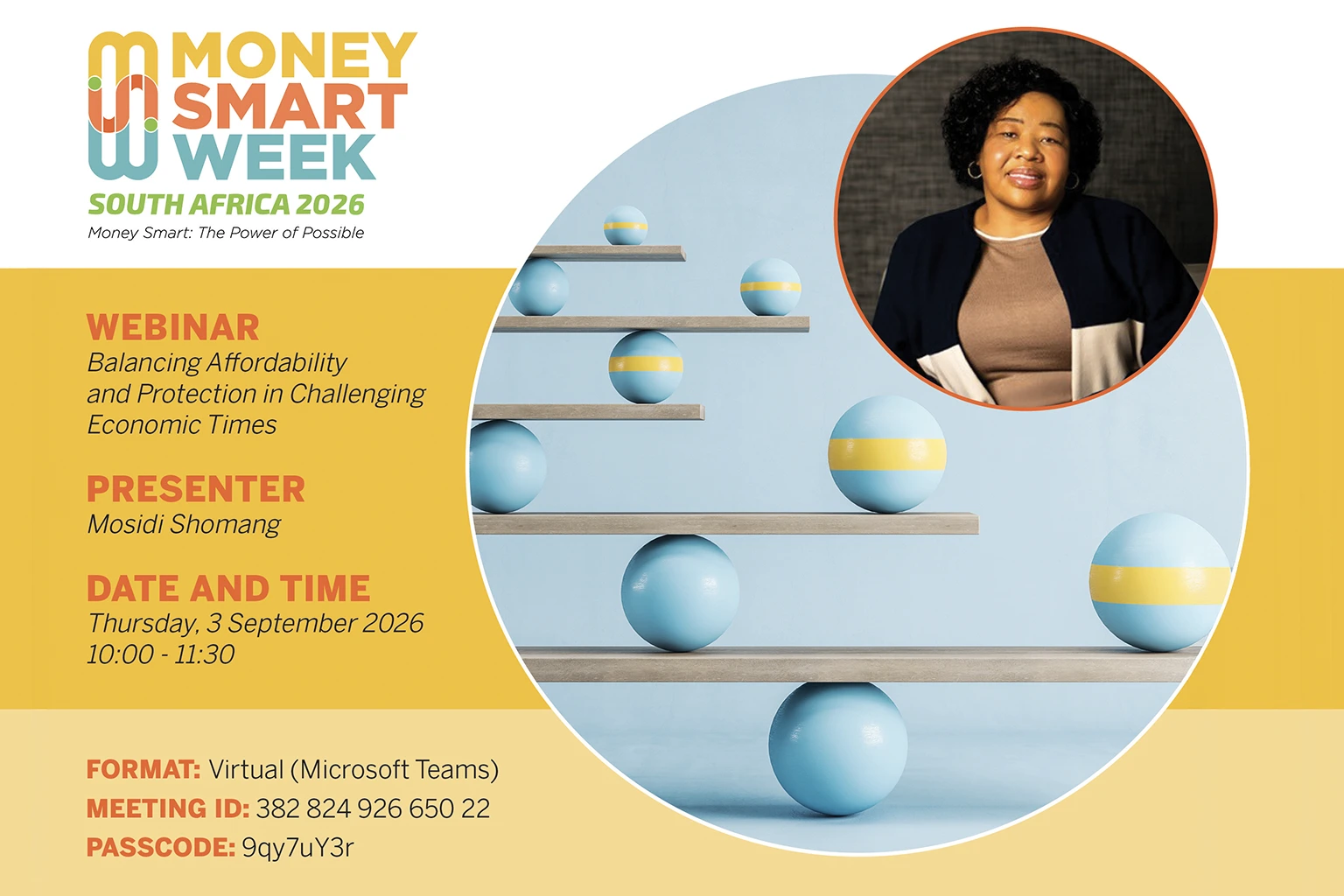 MONEY SMART WEEK
SOUTH AFRICA 2026
Money Smart: The Power of Possible

WEBINAR
Balancing Affordability and Protection in Challenging Economic Times

PRESENTER
Mosidi Shomang

DATE AND TIME
Thursday, 3 September 2026
10:00 - 11:30

FORMAT: Virtual (Microsoft Teams)
MEETING ID: 382 824 926 650 22
PASSCODE: 9qy7uY3r